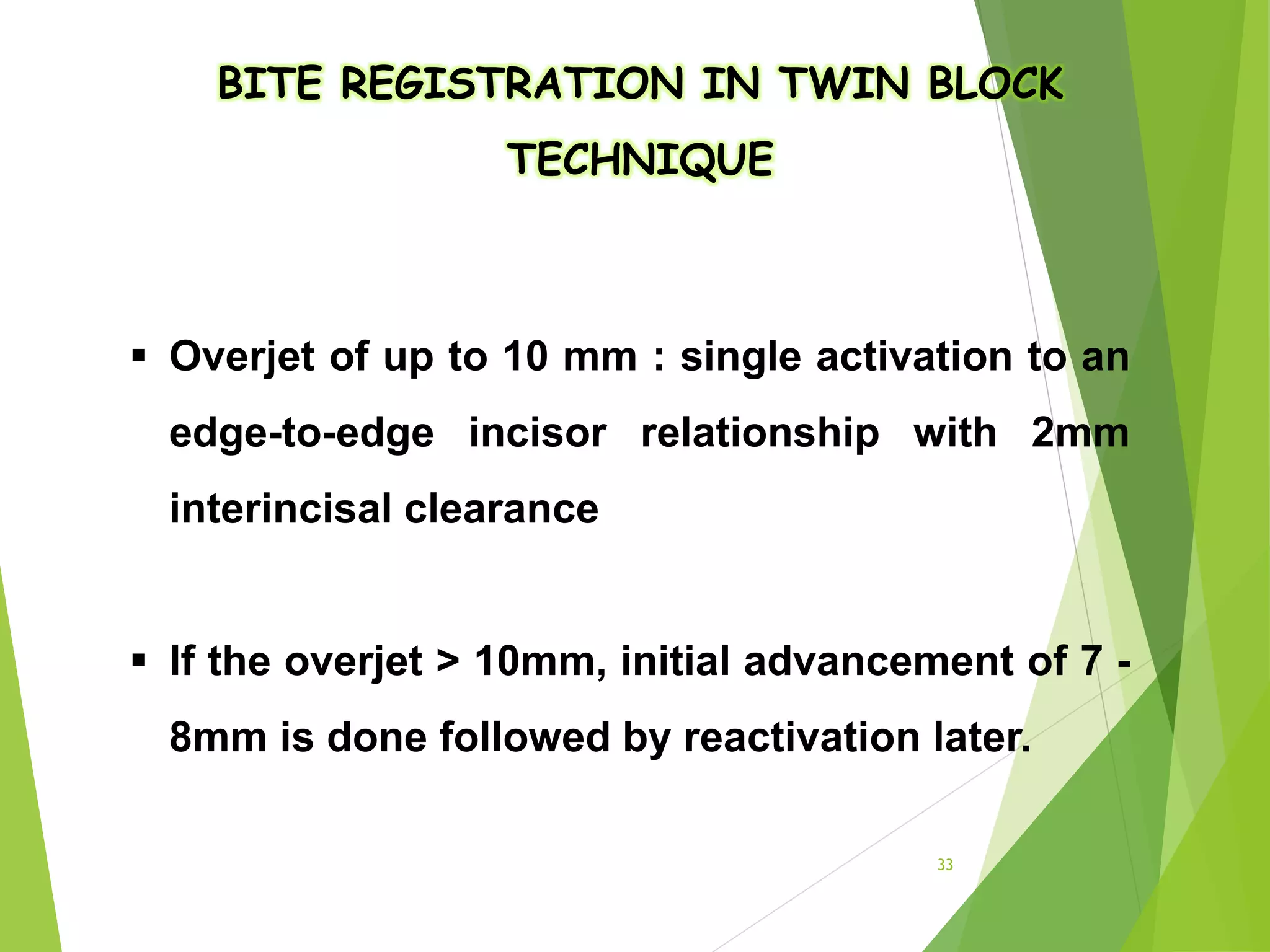 BITE REGISTRATION IN TWIN BLOCK TECHNIQUE

▪ Overjet of up to 10 mm : single activation to an edge-to-edge incisor relationship with 2mm interincisal clearance

▪ If the overjet > 10mm, initial advancement of 7 - 8mm is done followed by reactivation later.

33